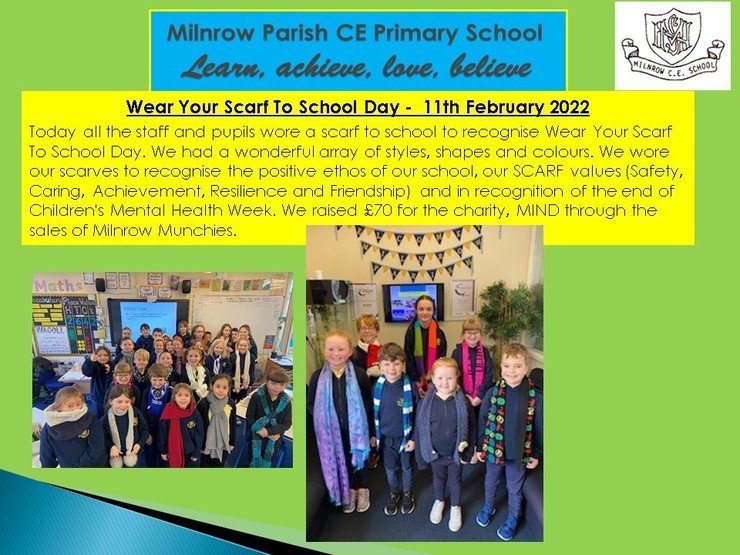 Milnrow Parish CE Primary School
Learn, achieve, love, believe

MILNROW C.E. SCHOOL

Wear Your Scarf To School Day - 11th February 2022

Today all the staff and pupils wore a scarf to school to recognise Wear Your Scarf To School Day. We had a wonderful array of styles, shapes and colours. We wore our scarves to recognise the positive ethos of our school, our SCARF values (Safety, Caring, Achievement, Resilience and Friendship) and in recognition of the end of Children's Mental Health Week. We raised £70 for the charity, MIND through the sales of Milnrow Munchies.

Maths